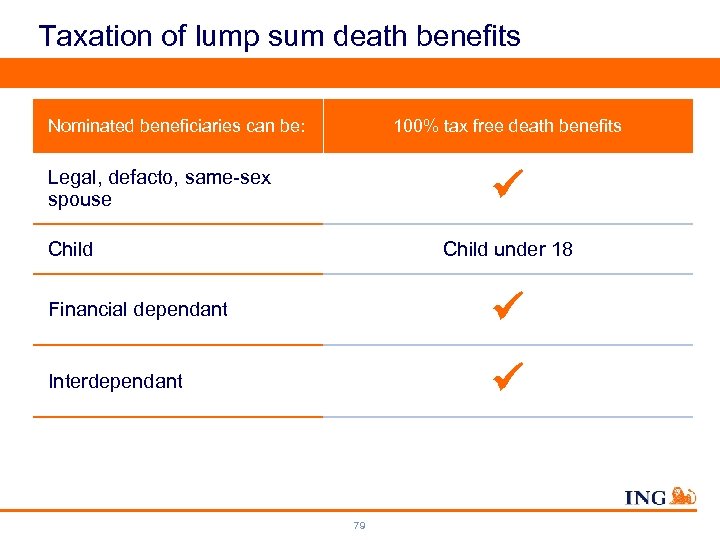 Taxation of lump sum death benefits

| Nominated beneficiaries can be: | 100% tax free death benefits |
|---|---|
| Legal, defacto, same-sex spouse | ✓ |
| Child | Child under 18 |
| Financial dependant | ✓ |
| Interdependant | ✓ |

ING

79